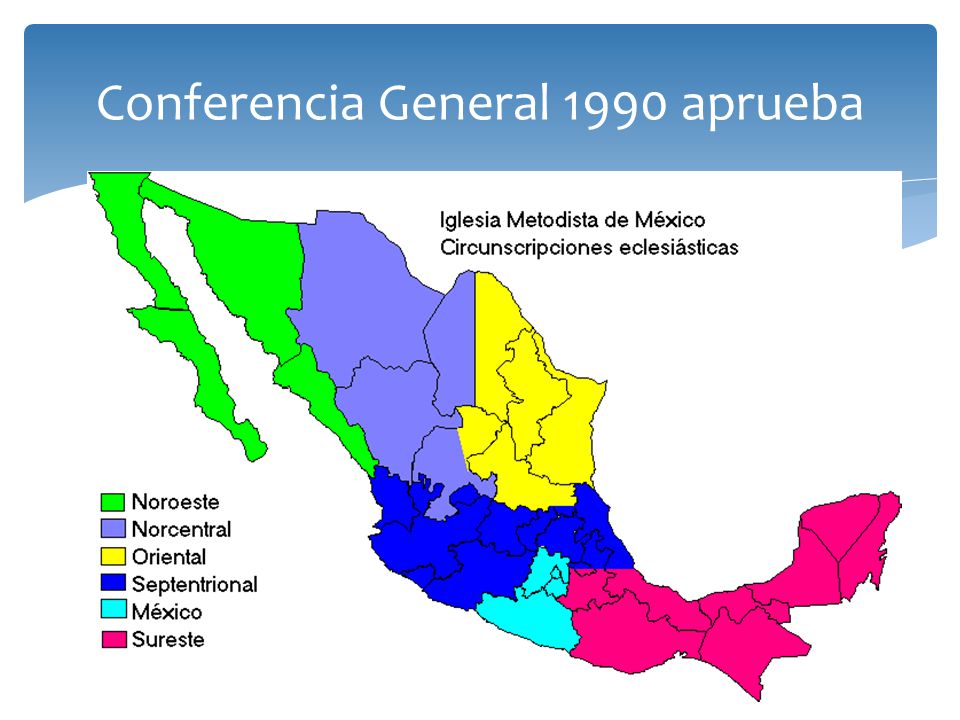 Conferencia General 1990 aprueba

Iglesia Metodista de México
Circunscripciones eclesiásticas

Noroeste
Norcentral
Oriental
Septentrional
México
Sureste